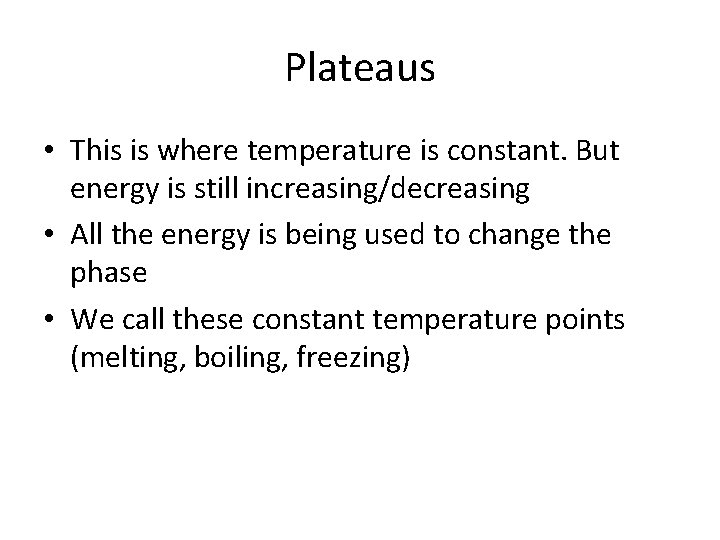 Plateaus

• This is where temperature is constant. But energy is still increasing/decreasing
• All the energy is being used to change the phase
• We call these constant temperature points (melting, boiling, freezing)